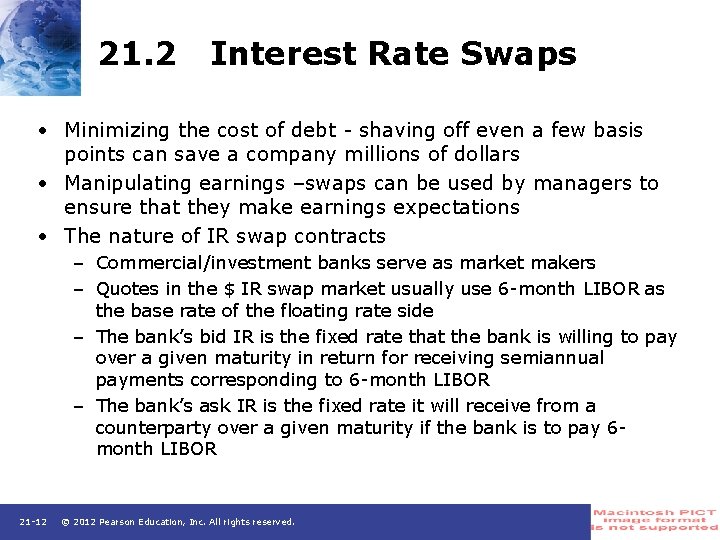 21.2 Interest Rate Swaps

• Minimizing the cost of debt - shaving off even a few basis points can save a company millions of dollars
• Manipulating earnings –swaps can be used by managers to ensure that they make earnings expectations
• The nature of IR swap contracts
– Commercial/investment banks serve as market makers
– Quotes in the $ IR swap market usually use 6-month LIBOR as the base rate of the floating rate side
– The bank's bid IR is the fixed rate that the bank is willing to pay over a given maturity in return for receiving semiannual payments corresponding to 6-month LIBOR
– The bank's ask IR is the fixed rate it will receive from a counterparty over a given maturity if the bank is to pay 6-month LIBOR

21-12 © 2012 Pearson Education, Inc. All rights reserved.

Macintosh PICT image format is not supported